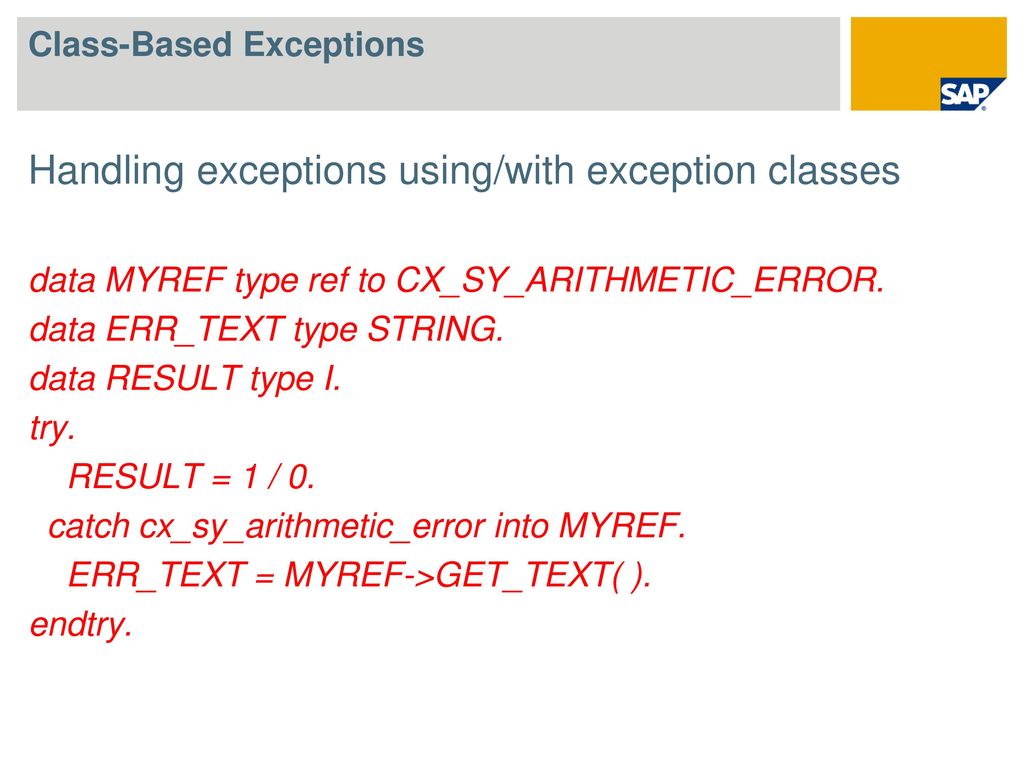 Class-Based Exceptions

SAP

Handling exceptions using/with exception classes

data MYREF type ref to CX_SY_ARITHMETIC_ERROR.
data ERR_TEXT type STRING.
data RESULT type I.
try.
RESULT = 1 / 0.
catch cx_sy_arithmetic_error into MYREF.
ERR_TEXT = MYREF->GET_TEXT( ).
endtry.